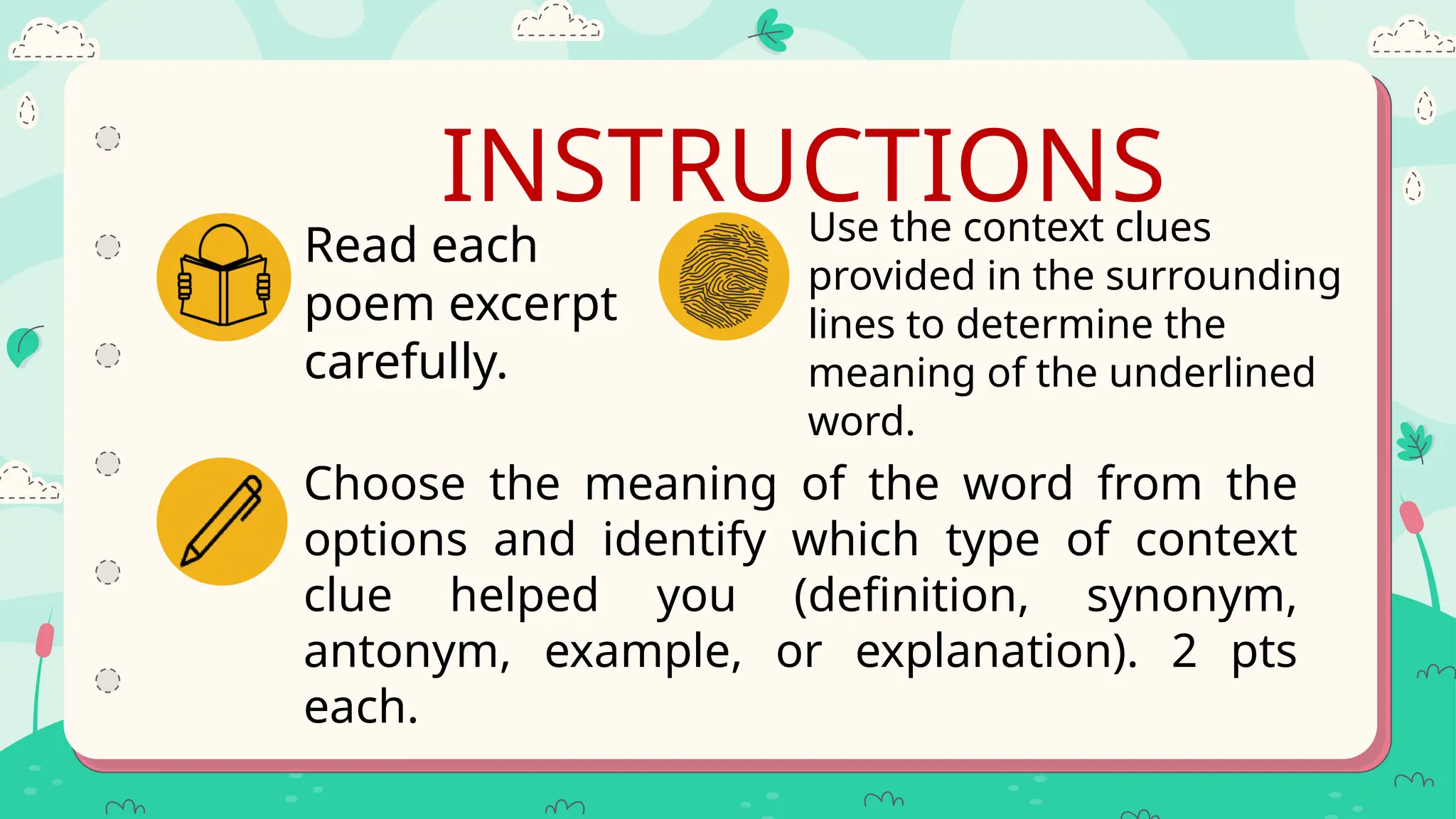 INSTRUCTIONS

Read each poem excerpt carefully.

Use the context clues provided in the surrounding lines to determine the meaning of the underlined word.

Choose the meaning of the word from the options and identify which type of context clue helped you (definition, synonym, antonym, example, or explanation). 2 pts each.